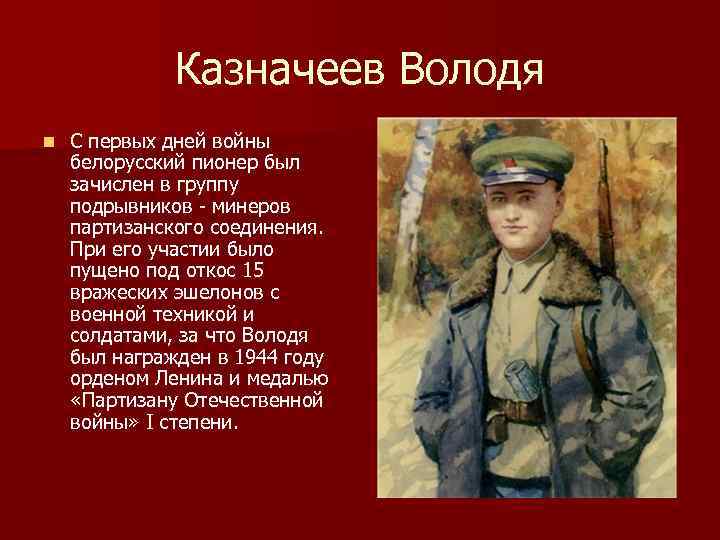 Казначеев Володя

С первых дней войны белорусский пионер был зачислен в группу подрывников - минеров партизанского соединения. При его участии было пущено под откос 15 вражеских эшелонов с военной техникой и солдатами, за что Володя был награжден в 1944 году орденом Ленина и медалью «Партизану Отечественной войны» I степени.